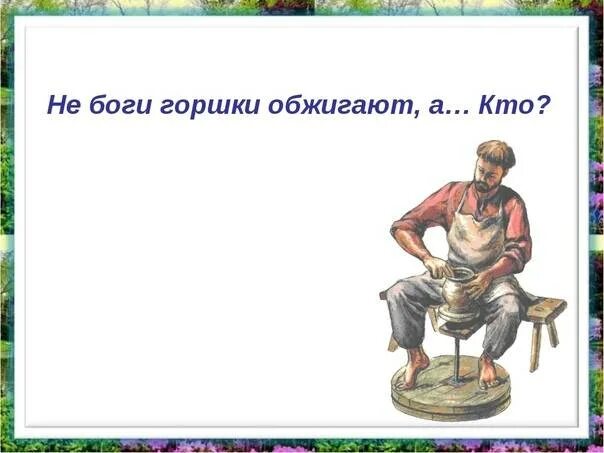 Не боги горшки обжигают, а… Кто?